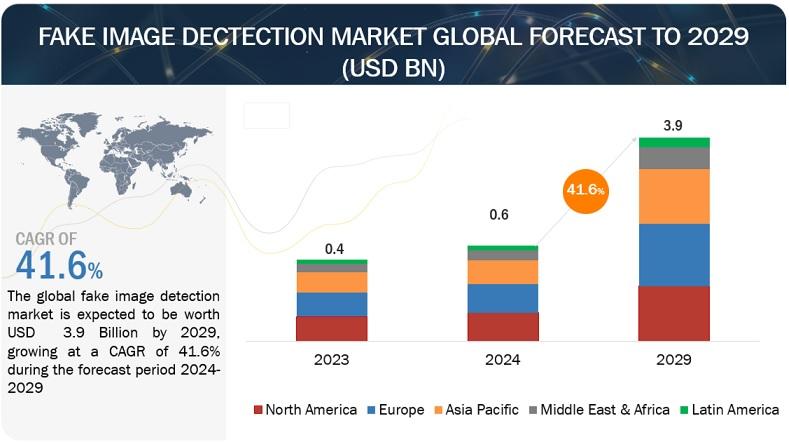 FAKE IMAGE DECTECTION MARKET GLOBAL FORECAST TO 2029 (USD BN)

CAGR OF
41.6%
The global fake image detection market is expected to be worth USD 3.9 Billion by 2029, growing at a CAGR of 41.6% during the forecast period 2024-2029

0.4
0.6
41.6%
3.9
2023
2024
2029

North America Europe Asia Pacific Middle East & Africa Latin America